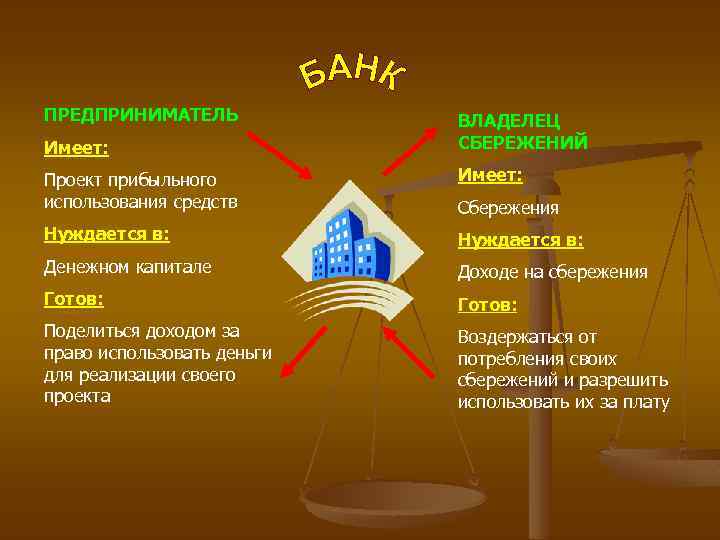 БАНК

ПРЕДПРИНИМАТЕЛЬ

Имеет:

Проект прибыльного использования средств

Нуждается в:

Денежном капитале

Готов:

Поделиться доходом за право использовать деньги для реализации своего проекта

ВЛАДЕЛЕЦ СБЕРЕЖЕНИЙ

Имеет:

Сбережения

Нуждается в:

Доходе на сбережения

Готов:

Воздержаться от потребления своих сбережений и разрешить использовать их за плату